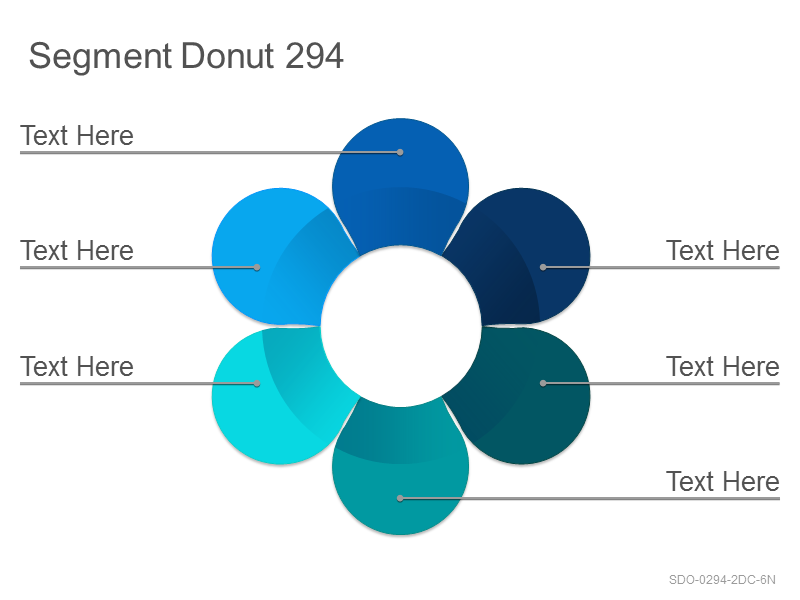 Segment Donut 294

Text Here

Text Here

Text Here

Text Here

Text Here

Text Here

SDO-0294-2DC-6N